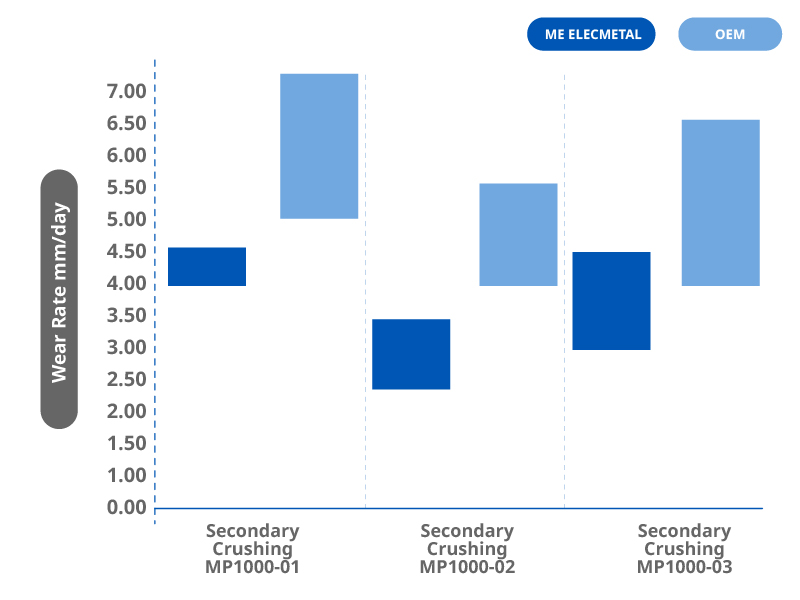 ME ELECMETAL
OEM

Wear Rate mm/day

7.00
6.50
6.00
5.50
5.00
4.50
4.00
3.50
3.00
2.50
2.00
1.50
1.00
0.00

Secondary Crushing MP1000-01

Secondary Crushing MP1000-02

Secondary Crushing MP1000-03